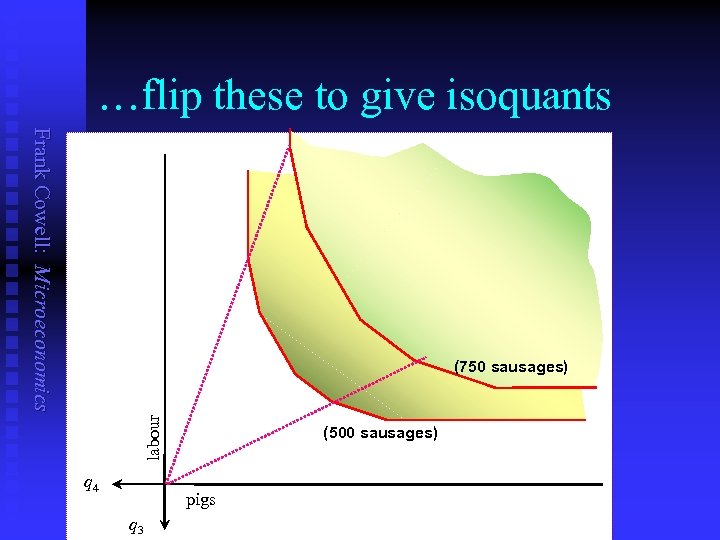 …flip these to give isoquants

Frank Cowell: Microeconomics

(750 sausages)

(500 sausages)

labour

$q_4$

pigs

$q_3$